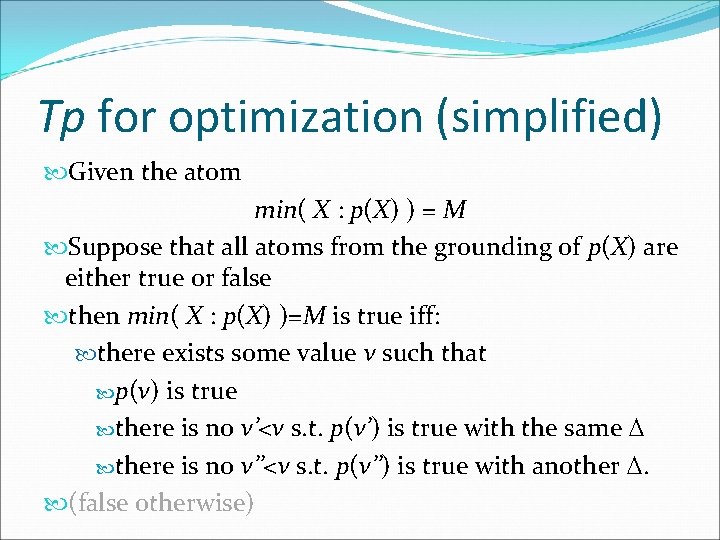 Tp for optimization (simplified)

Given the atom

$min( X : p(X) ) = M$

Suppose that all atoms from the grounding of $p(X)$ are either true or false

then $min( X : p(X) )=M$ is true iff:

there exists some value $v$ such that

$p(v)$ is true

there is no $v'<v$ s.t. $p(v')$ is true with the same $\Delta$

there is no $v''<v$ s.t. $p(v'')$ is true with another $\Delta$.

(false otherwise)